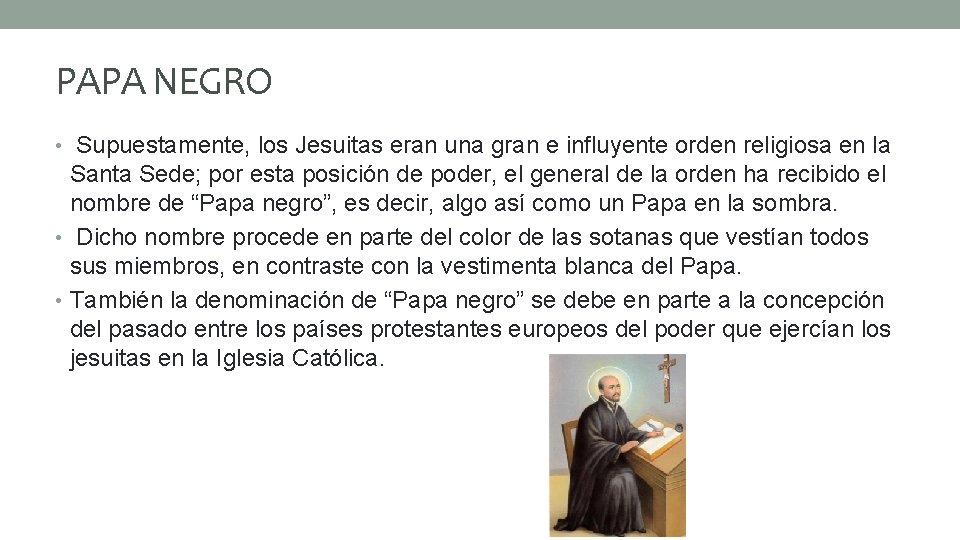 PAPA NEGRO

• Supuestamente, los Jesuitas eran una gran e influyente orden religiosa en la Santa Sede; por esta posición de poder, el general de la orden ha recibido el nombre de “Papa negro”, es decir, algo así como un Papa en la sombra.
• Dicho nombre procede en parte del color de las sotanas que vestían todos sus miembros, en contraste con la vestimenta blanca del Papa.
• También la denominación de “Papa negro” se debe en parte a la concepción del pasado entre los países protestantes europeos del poder que ejercían los jesuitas en la Iglesia Católica.